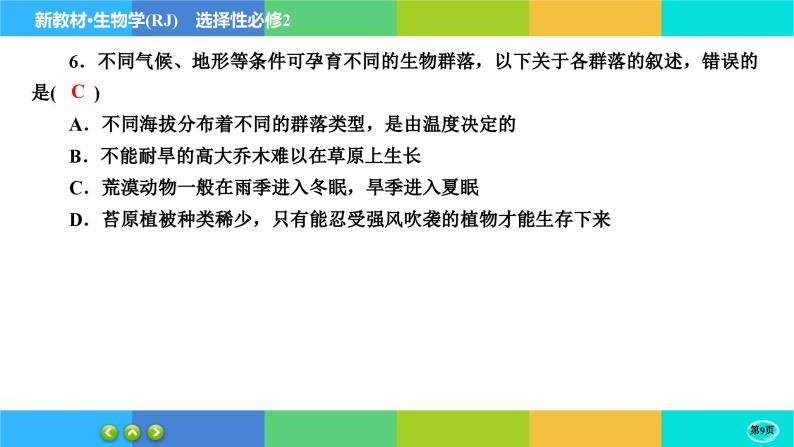 新教材·生物学(RJ)　选择性必修2

6．不同气候、地形等条件可孕育不同的生物群落，以下关于各群落的叙述，错误的是( C )

A．不同海拔分布着不同的群落类型，是由温度决定的

B．不能耐旱的高大乔木难以在草原上生长

C．荒漠动物一般在雨季进入冬眠，旱季进入夏眠

D．苔原植被种类稀少，只有能忍受强风吹袭的植物才能生存下来

第9页